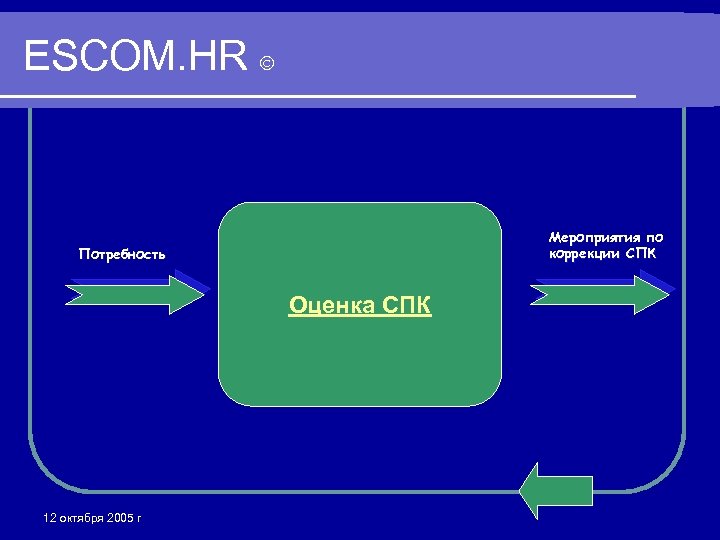 ESCOM.HR ©

Потребность

Оценка СПК

Мероприятия по коррекции СПК

12 октября 2005 г